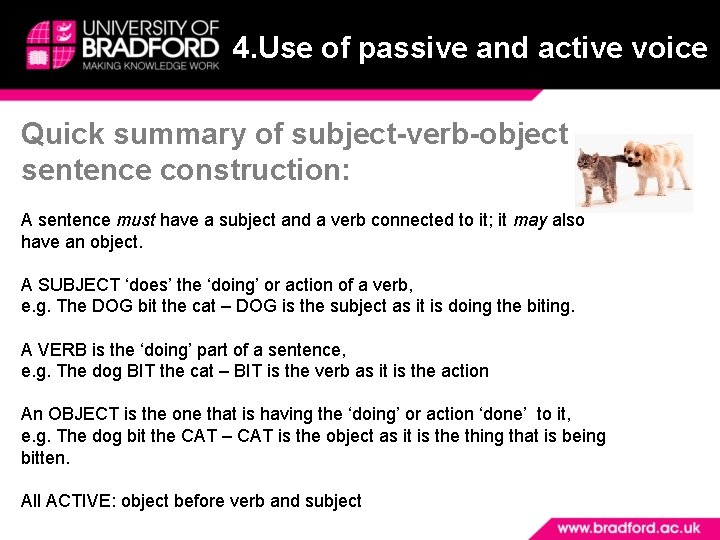 UNIVERSITY OF BRADFORD
MAKING KNOWLEDGE WORK

4.Use of passive and active voice

Quick summary of subject-verb-object sentence construction:

A sentence must have a subject and a verb connected to it; it may also have an object.

A SUBJECT ‘does’ the ‘doing’ or action of a verb,
e.g. The DOG bit the cat – DOG is the subject as it is doing the biting.

A VERB is the ‘doing’ part of a sentence,
e.g. The dog BIT the cat – BIT is the verb as it is the action

An OBJECT is the one that is having the ‘doing’ or action ‘done’ to it,
e.g. The dog bit the CAT – CAT is the object as it is the thing that is being bitten.

All ACTIVE: object before verb and subject

www.bradford.ac.uk